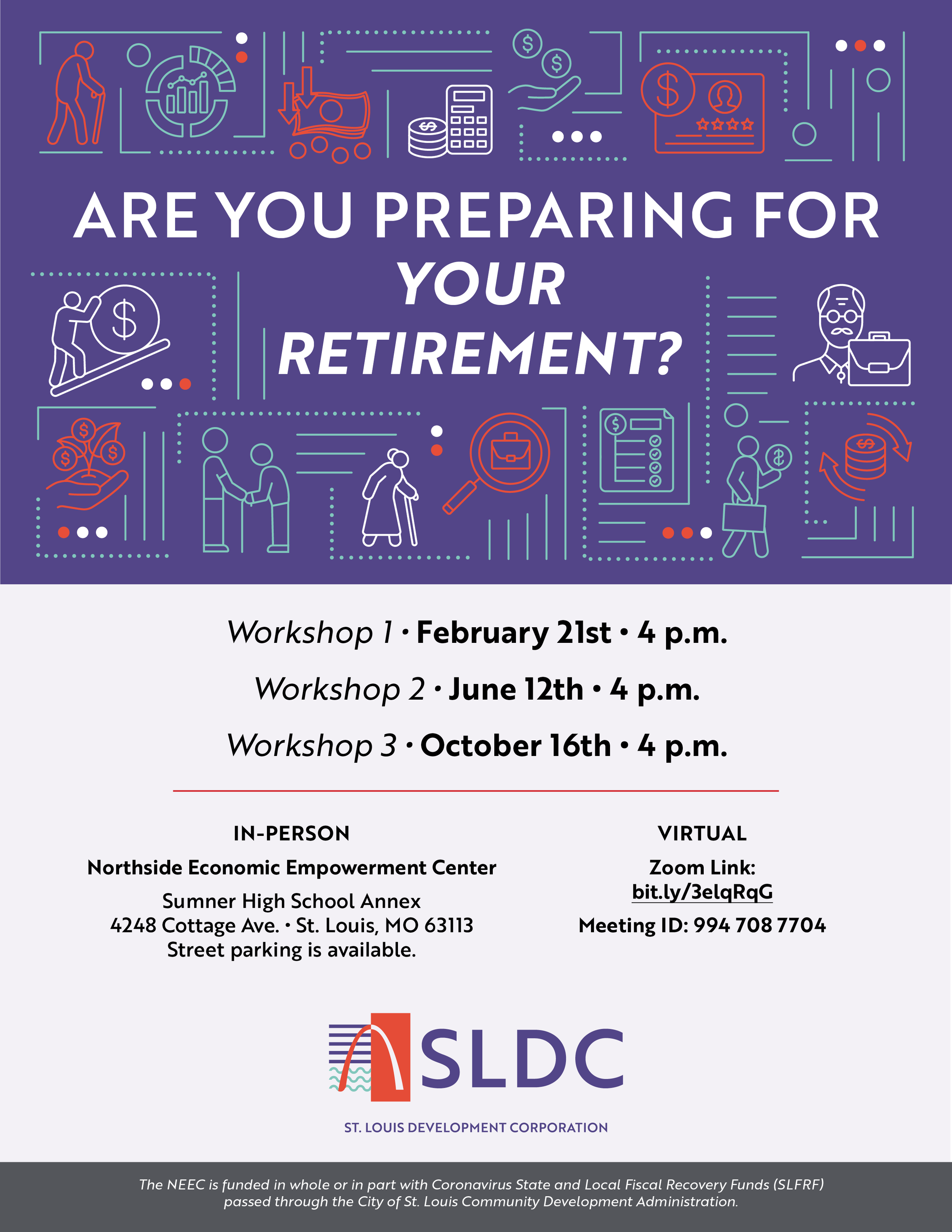 ARE YOU PREPARING FOR YOUR RETIREMENT?

Workshop 1 • February 21st • 4 p.m.

Workshop 2 • June 12th • 4 p.m.

Workshop 3 • October 16th • 4 p.m.

IN-PERSON

Northside Economic Empowerment Center

Sumner High School Annex
4248 Cottage Ave. • St. Louis, MO 63113
Street parking is available.

VIRTUAL

Zoom Link:
bit.ly/3elqRqG

Meeting ID: 994 708 7704

SLDC

ST. LOUIS DEVELOPMENT CORPORATION

The NEEC is funded in whole or in part with Coronavirus State and Local Fiscal Recovery Funds (SLFRF) passed through the City of St. Louis Community Development Administration.